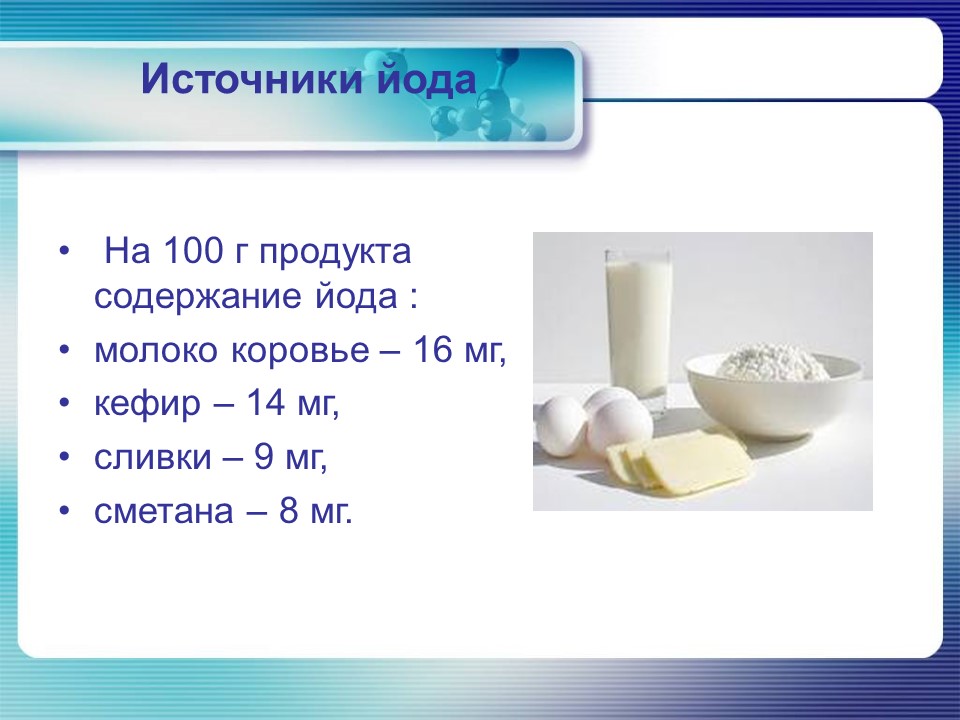 Источники йода

• На 100 г продукта содержание йода :
• молоко коровье – 16 мг,
• кефир – 14 мг,
• сливки – 9 мг,
• сметана – 8 мг.